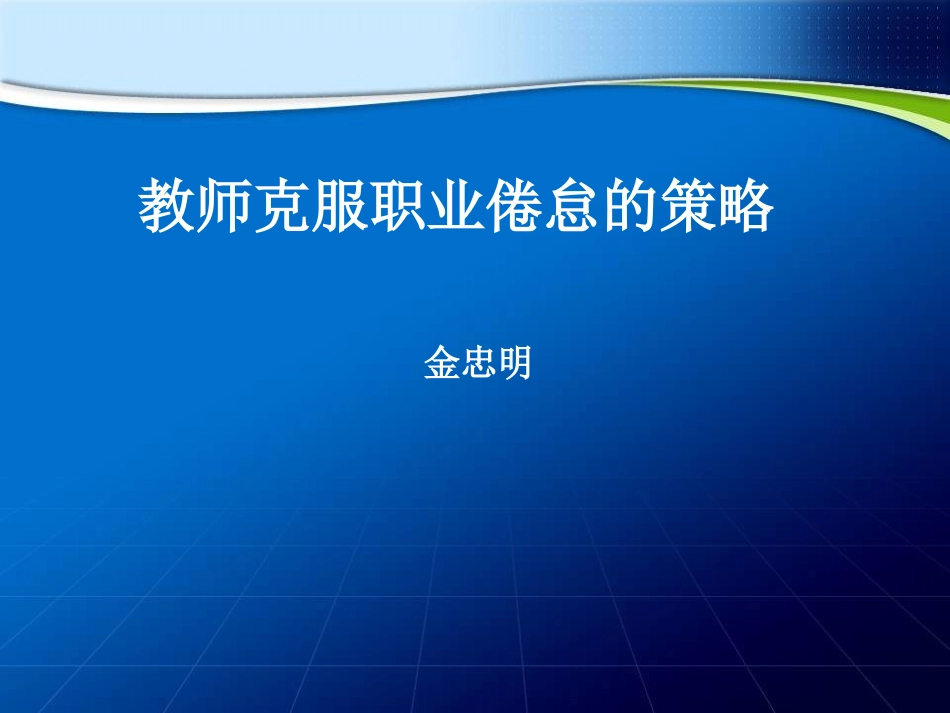 教师克服职业倦怠的策略

金忠明